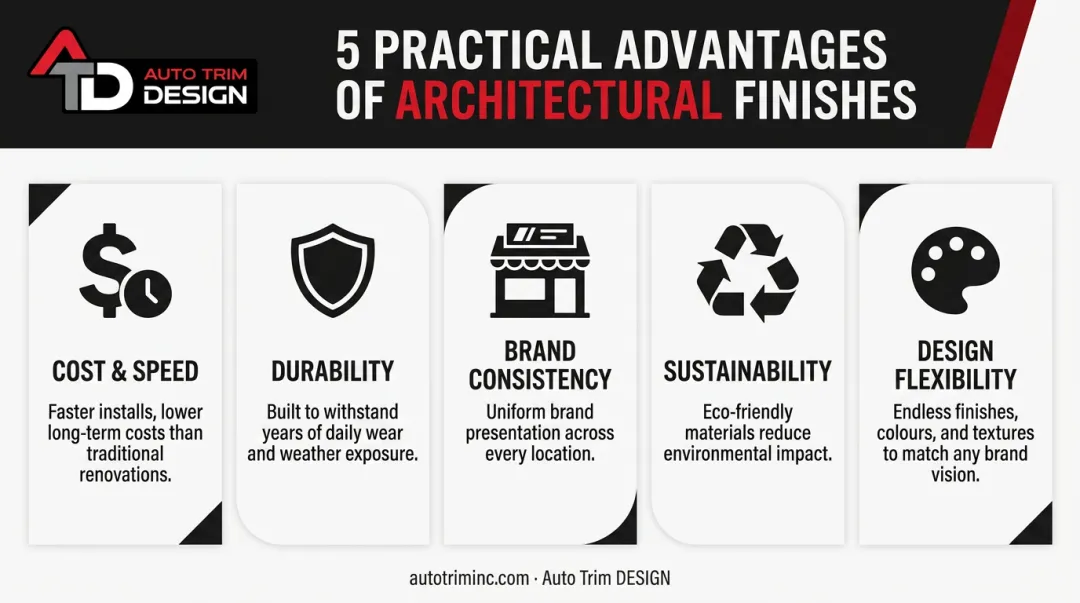 ATD AUTO TRIM DESIGN

5 PRACTICAL ADVANTAGES OF ARCHITECTURAL FINISHES

COST & SPEED

Faster installs, lower long-term costs than traditional renovations.

DURABILITY

Built to withstand years of daily wear and weather exposure.

BRAND CONSISTENCY

Uniform brand presentation across every location.

SUSTAINABILITY

Eco-friendly materials reduce environmental impact.

DESIGN FLEXIBILITY

Endless finishes, colours, and textures to match any brand vision.

autotriminc.com · Auto Trim DESIGN